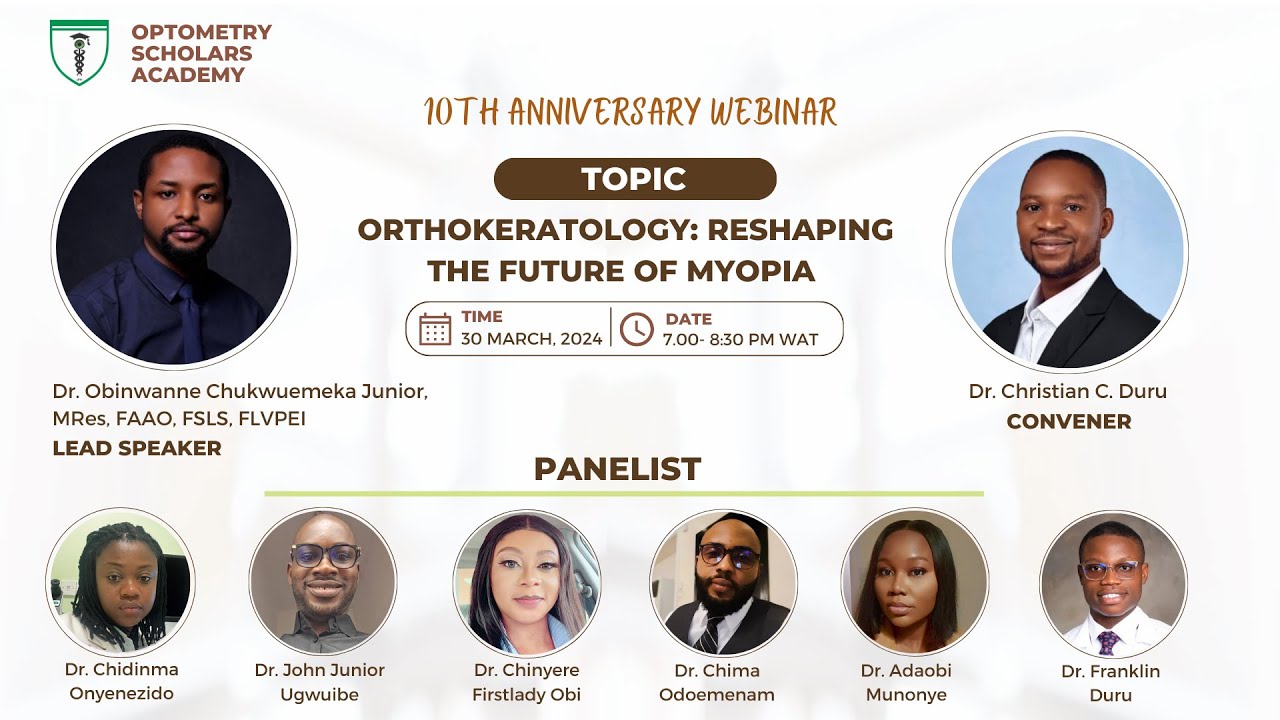 OPTOMETRY SCHOLARS ACADEMY

10TH ANNIVERSARY WEBINAR

TOPIC

ORTHOKERATOLOGY: RESHAPING THE FUTURE OF MYOPIA

TIME
30 MARCH, 2024

DATE
7.00- 8:30 PM WAT

Dr. Obinwanne Chukwuemeka Junior, MRes, FAAO, FSLS, FLVPEI
LEAD SPEAKER

Dr. Christian C. Duru
CONVENER

PANELIST

Dr. Chidinma Onyenezido

Dr. John Junior Ugwuibe

Dr. Chinyere Firstlady Obi

Dr. Chima Odoemenam

Dr. Adaobi Munonye

Dr. Franklin Duru